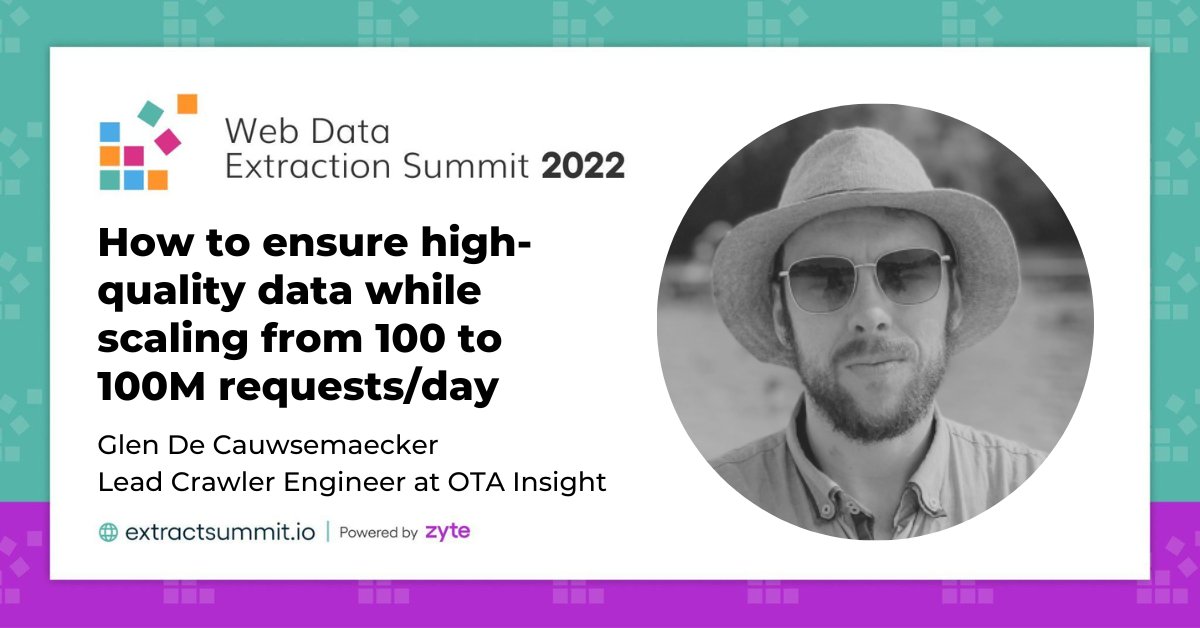 Web Data Extraction Summit 2022

How to ensure high-quality data while scaling from 100 to 100M requests/day

Glen De Cauwsemaecker
Lead Crawler Engineer at OTA Insight

extractsummit.io | Powered by zyte